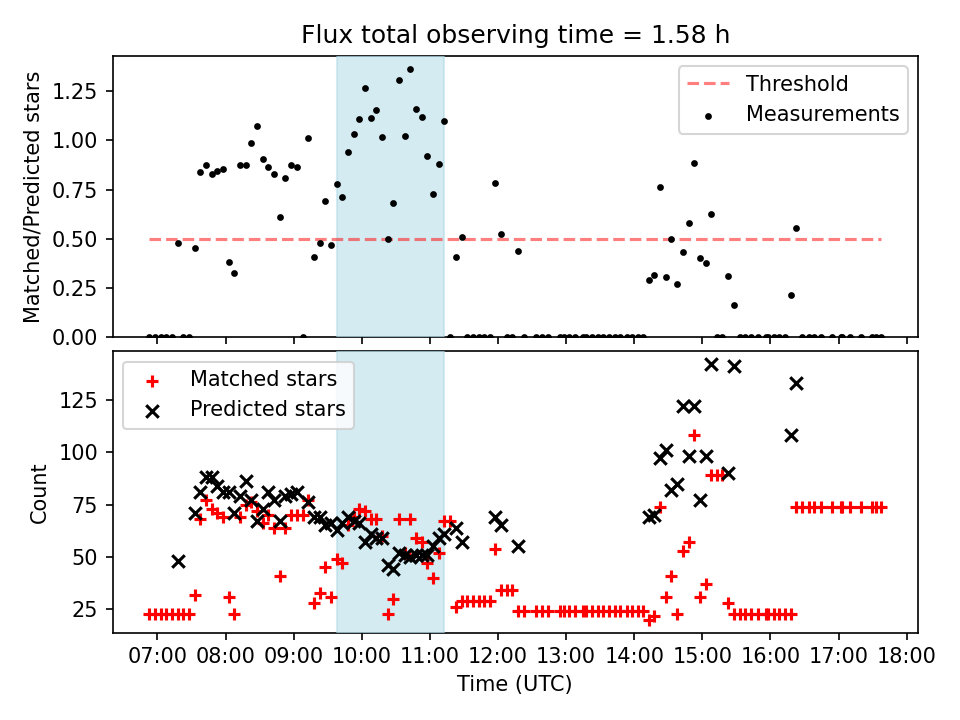 Flux total observing time = 1.58 h

Matched/Predicted stars

1.25
1.00
0.75
0.50
0.25
0.00

Threshold
Measurements

Count

125
100
75
50
25

Matched stars
Predicted stars

07:00 08:00 09:00 10:00 11:00 12:00 13:00 14:00 15:00 16:00 17:00 18:00

Time (UTC)